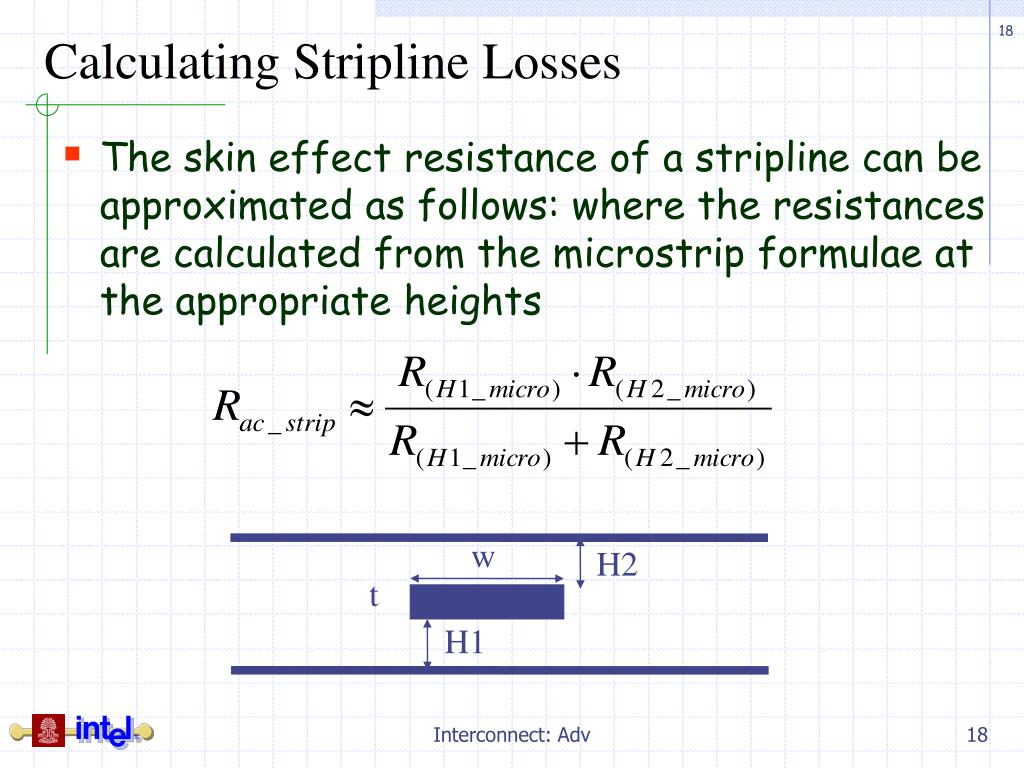 18

Calculating Stripline Losses

The skin effect resistance of a stripline can be approximated as follows: where the resistances are calculated from the microstrip formulae at the appropriate heights

$R_{ac\_strip} \approx \frac{R_{(H1\_micro)} \cdot R_{(H2\_micro)}}{R_{(H1\_micro)} + R_{(H2\_micro)}}$

w
H2
t
H1

intel

Interconnect: Adv

18